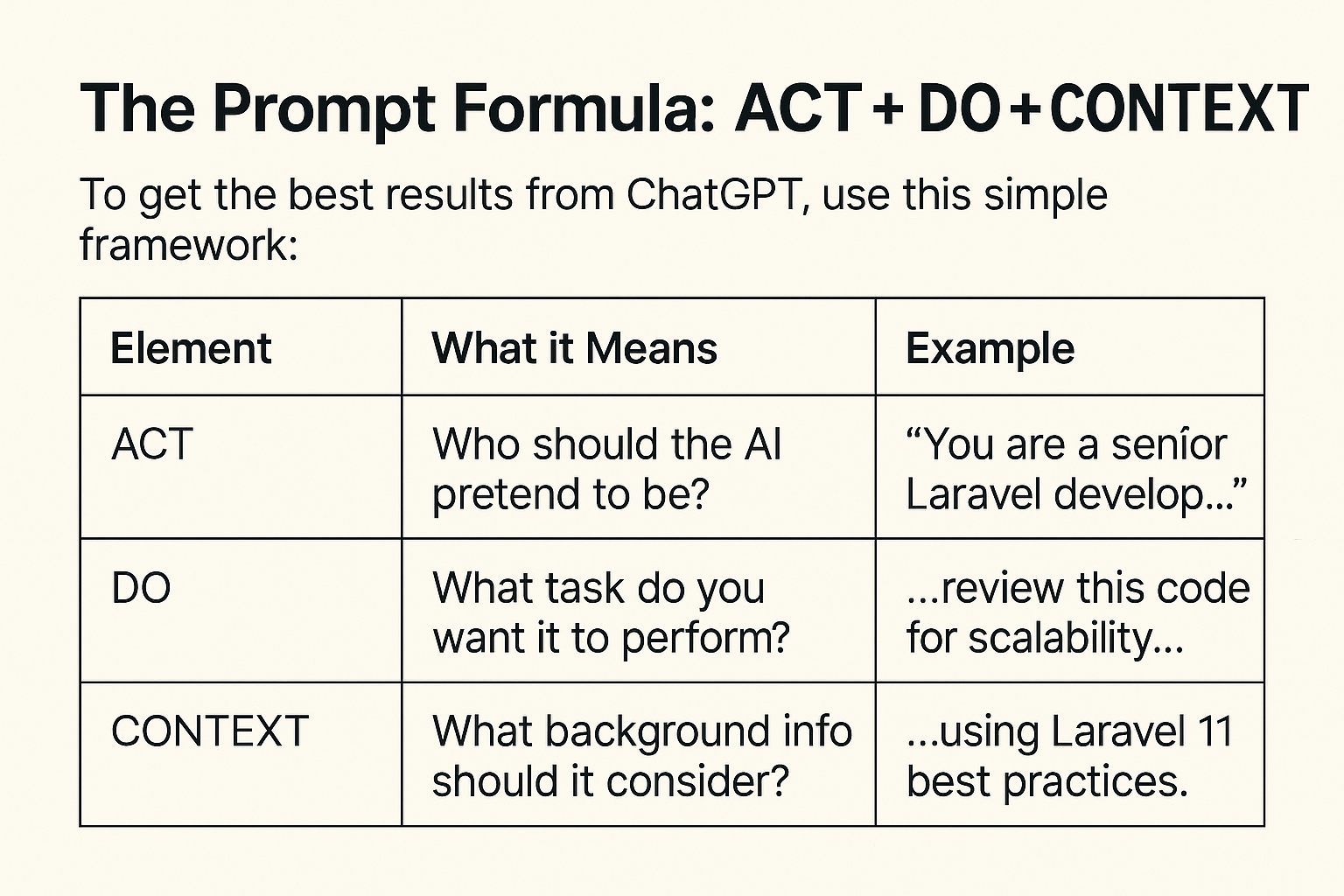 The Prompt Formula: ACT + DO + CONTEXT

To get the best results from ChatGPT, use this simple framework:

| Element | What it Means | Example |
|---|---|---|
| ACT | Who should the AI pretend to be? | “You are a seníor Laravel develop...” |
| DO | What task do you want it to perform? | ...review this code for scalability... |
| CONTEXT | What background info should it consider? | ...using Laravel 11 best practices. |